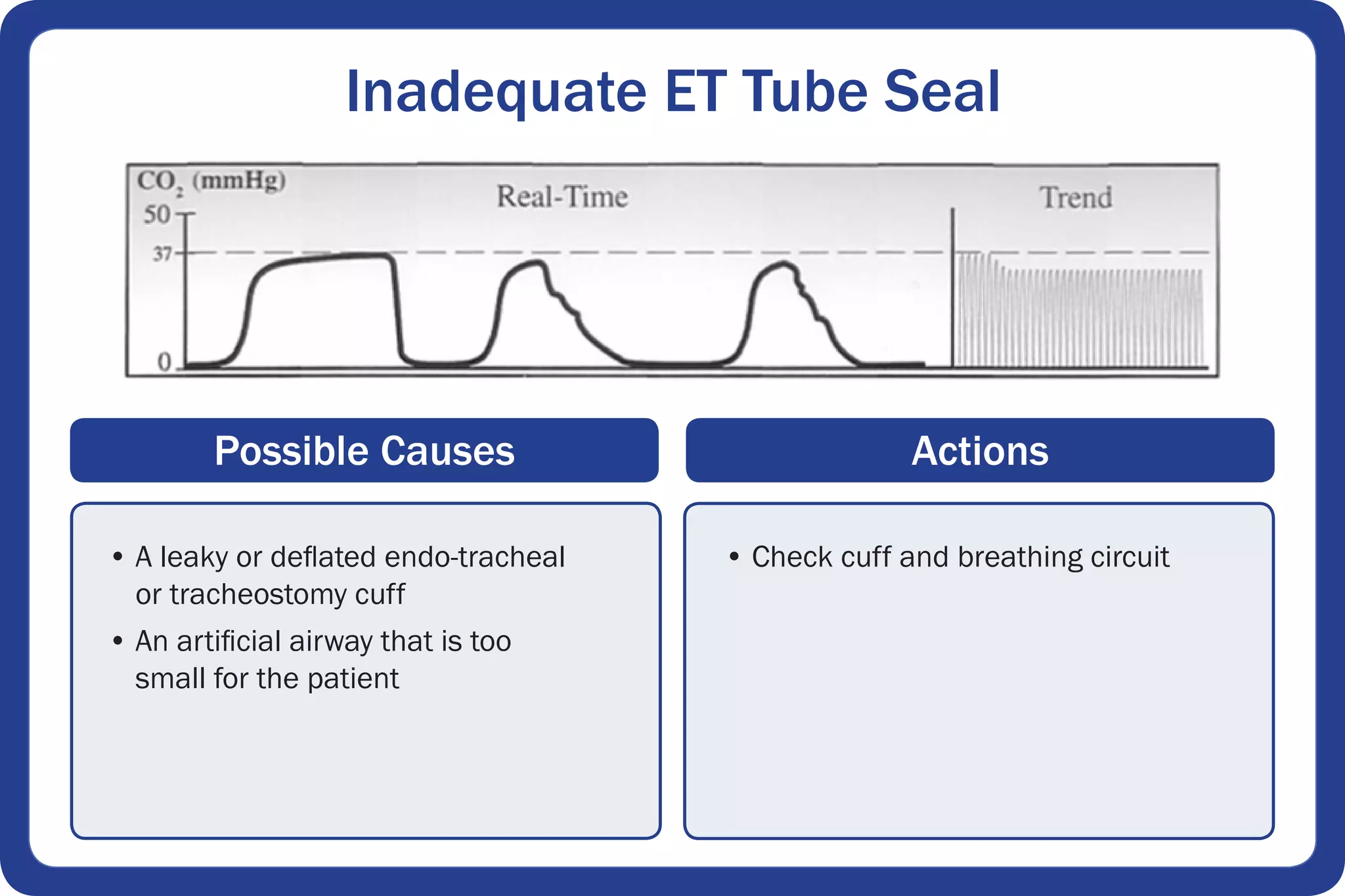 Inadequate ET Tube Seal

$CO_2$ (mmHg)
50
37
0
Real-Time
Trend

Possible Causes

• A leaky or deflated endo-tracheal or tracheostomy cuff
• An artificial airway that is too small for the patient

Actions

• Check cuff and breathing circuit